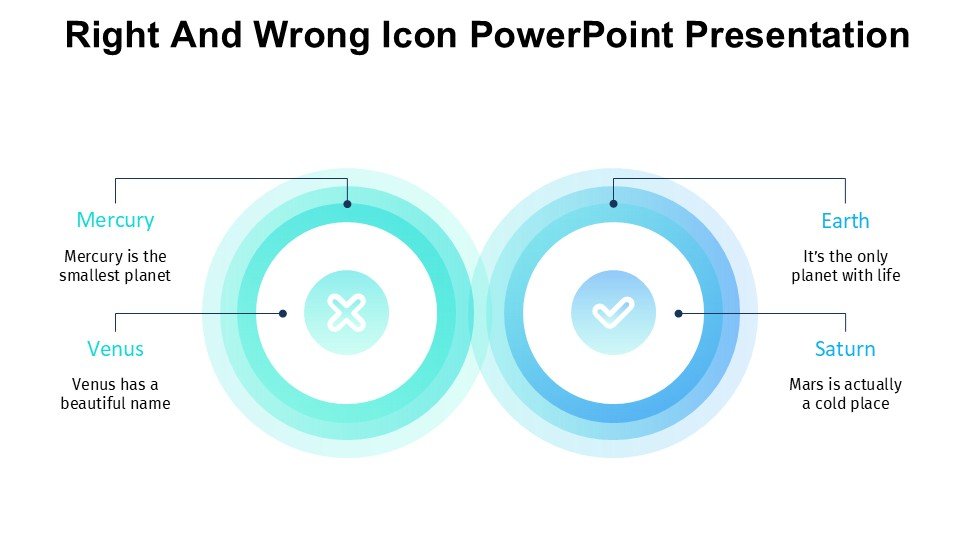 Right And Wrong Icon PowerPoint Presentation

Mercury

Mercury is the smallest planet

Venus

Venus has a beautiful name

Earth

It's the only planet with life

Saturn

Mars is actually a cold place